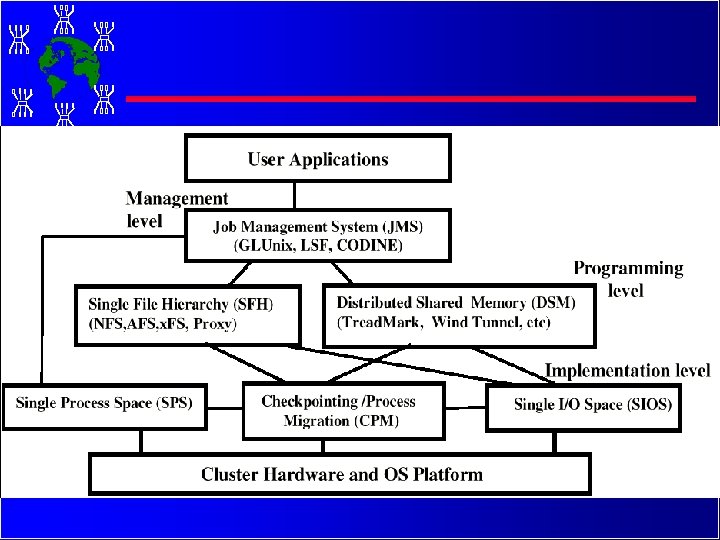 User Applications

Management level

Job Management System (JMS) (GLUnix, LSF, CODINE)

Programming level

Single File Hierarchy (SFH) (NFS,AFS,xFS, Proxy)

Distributed Shared Memory (DSM) (TreadMark, Wind Tunnel, etc)

Implementation level

Single Process Space (SPS)

Checkpointing /Process Migration (CPM)

Single I/O Space (SIOS)

Cluster Hardware and OS Platform